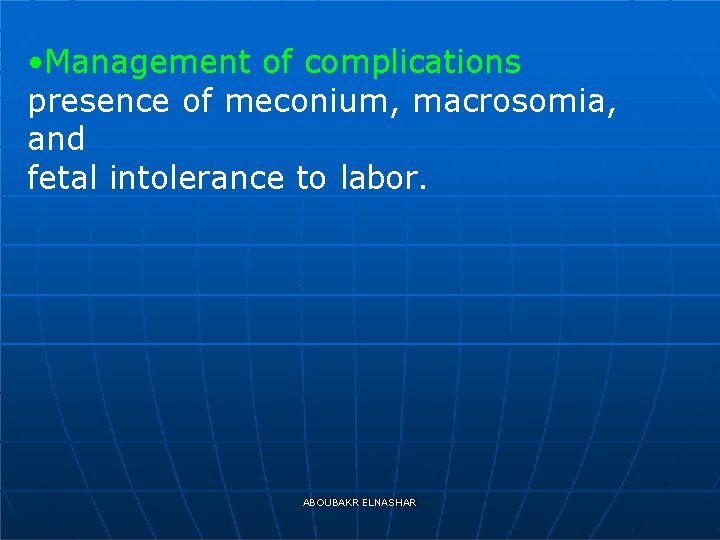 •Management of complications
presence of meconium, macrosomia, and
fetal intolerance to labor.

ABOUBAKR ELNASHAR